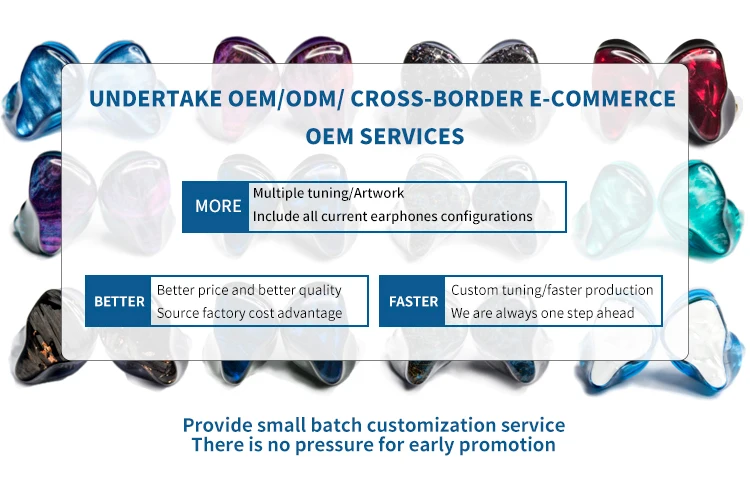 UNDERTAKE OEM/ODM/ CROSS-BORDER E-COMMERCE OEM SERVICES

MORE
Multiple tuning/Artwork
Include all current earphones configurations

BETTER
Better price and better quality
Source factory cost advantage

FASTER
Custom tuning/faster production
We are always one step ahead

Provide small batch customization service
There is no pressure for early promotion